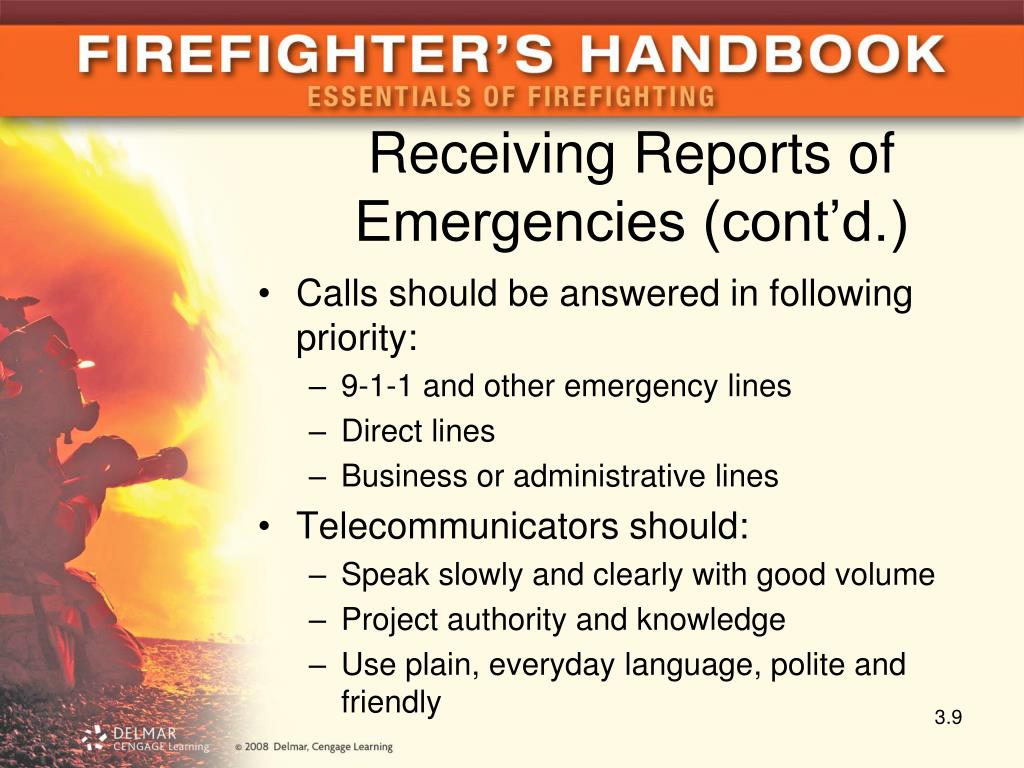 FIREFIGHTER'S HANDBOOK
ESSENTIALS OF FIREFIGHTING

Receiving Reports of Emergencies (cont'd.)

• Calls should be answered in following priority:
– 9-1-1 and other emergency lines
– Direct lines
– Business or administrative lines
• Telecommunicators should:
– Speak slowly and clearly with good volume
– Project authority and knowledge
– Use plain, everyday language, polite and friendly

3.9

DELMAR CENGAGE Learning © 2008 Delmar, Cengage Learning